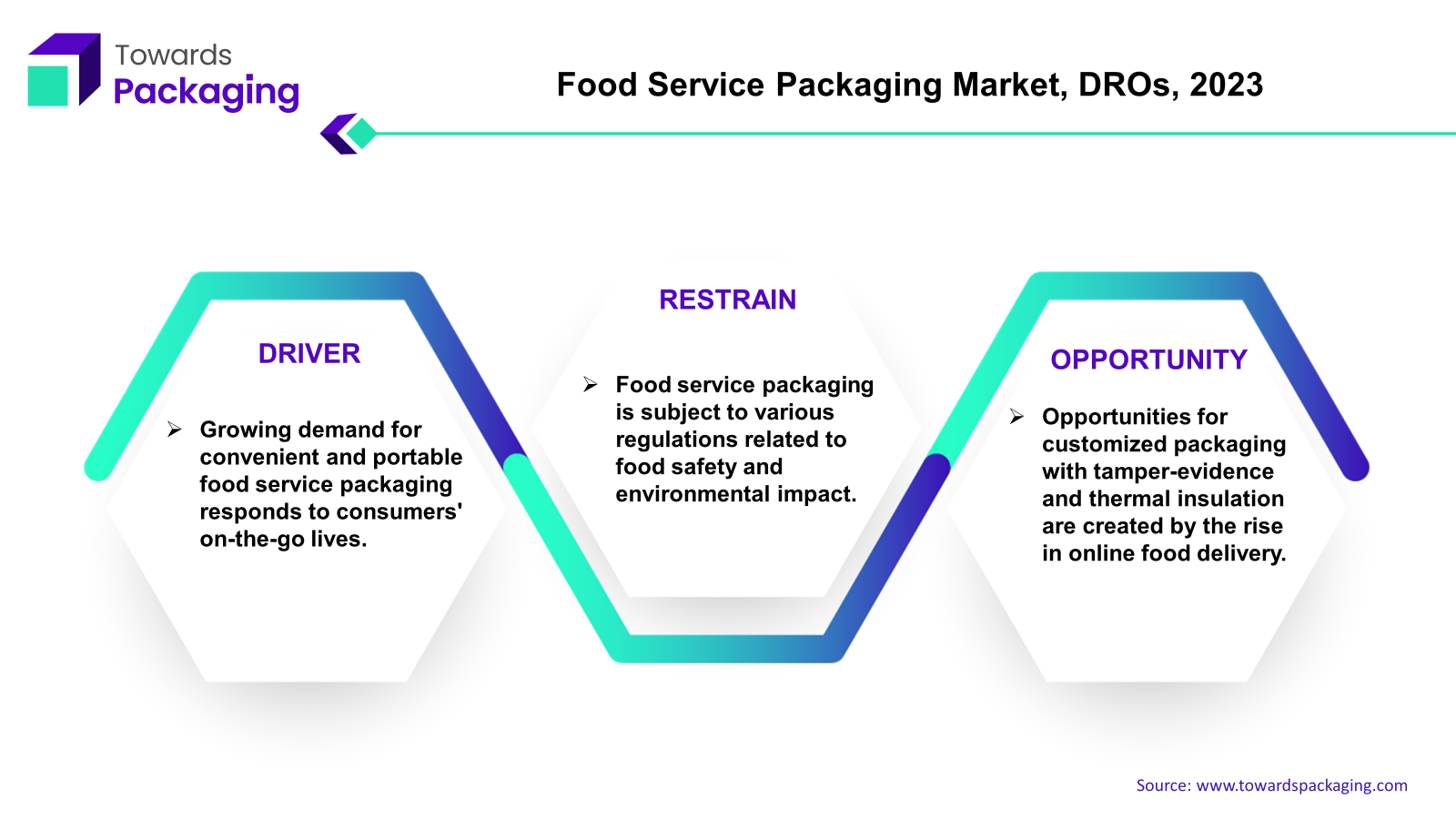 Towards Packaging

Food Service Packaging Market, DROs, 2023

DRIVER

➢ Growing demand for convenient and portable food service packaging responds to consumers' on-the-go lives.

RESTRAIN

➢ Food service packaging is subject to various regulations related to food safety and environmental impact.

OPPORTUNITY

➢ Opportunities for customized packaging with tamper-evidence and thermal insulation are created by the rise in online food delivery.

Source: www.towardspackaging.com